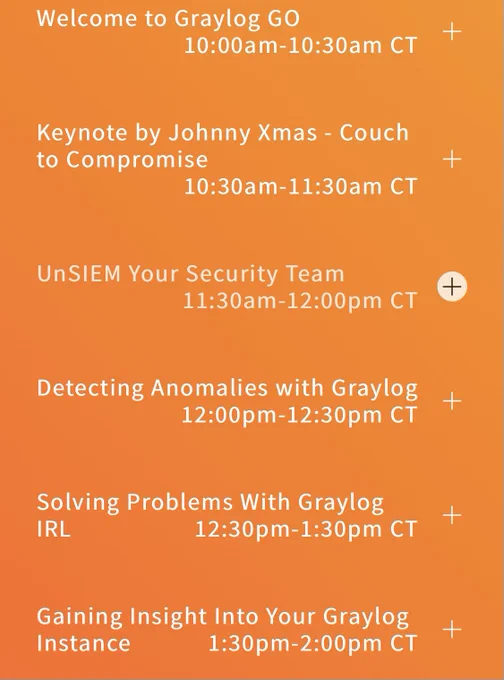 Welcome to Graylog GO
10:00am-10:30am CT
+

Keynote by Johnny Xmas - Couch to Compromise
10:30am-11:30am CT
+

UnSIEM Your Security Team
11:30am-12:00pm CT
+

Detecting Anomalies with Graylog
12:00pm-12:30pm CT
+

Solving Problems With Graylog IRL
12:30pm-1:30pm CT
+

Gaining Insight Into Your Graylog Instance
1:30pm-2:00pm CT
+